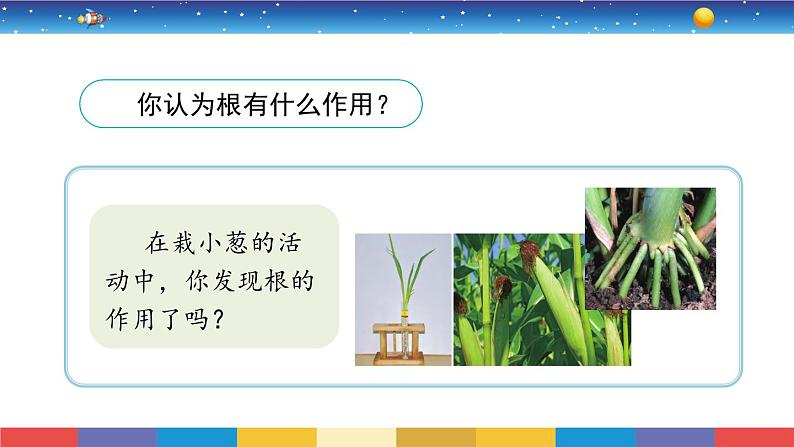 你认为根有什么作用？

在栽小葱的活动中，你发现根的作用了吗？